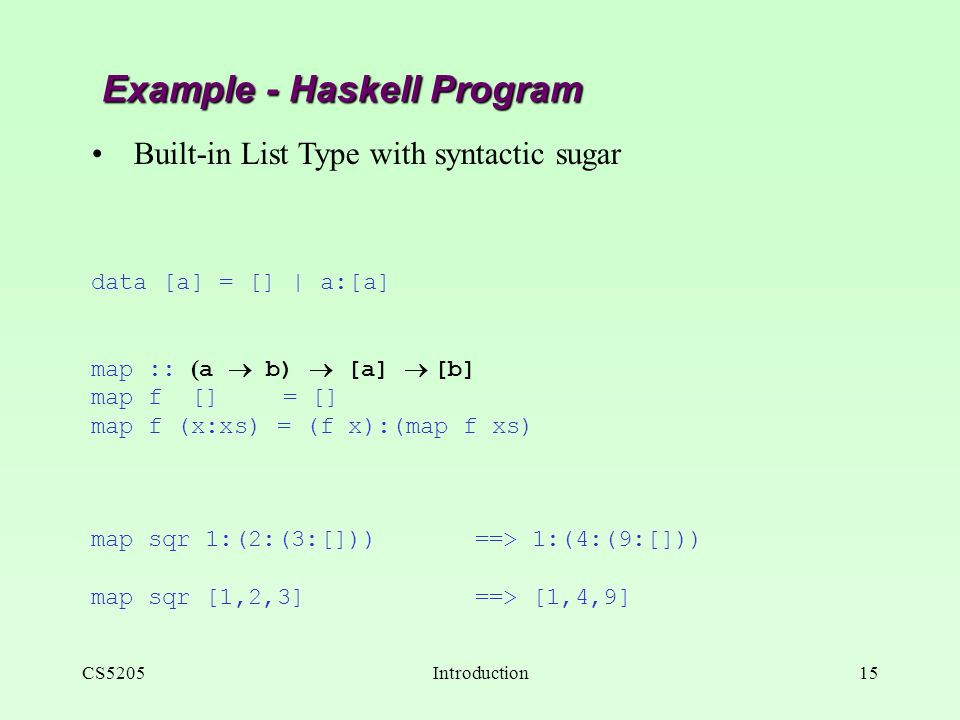 Example - Haskell Program

• Built-in List Type with syntactic sugar

data [a] = [] | a:[a]

map :: (a $\rightarrow$ b) $\rightarrow$ [a] $\rightarrow$ [b]
map f [] = []
map f (x:xs) = (f x):(map f xs)

map sqr 1:(2:(3:[])) ==> 1:(4:(9:[]))

map sqr [1,2,3] ==> [1,4,9]

CS5205 Introduction 15